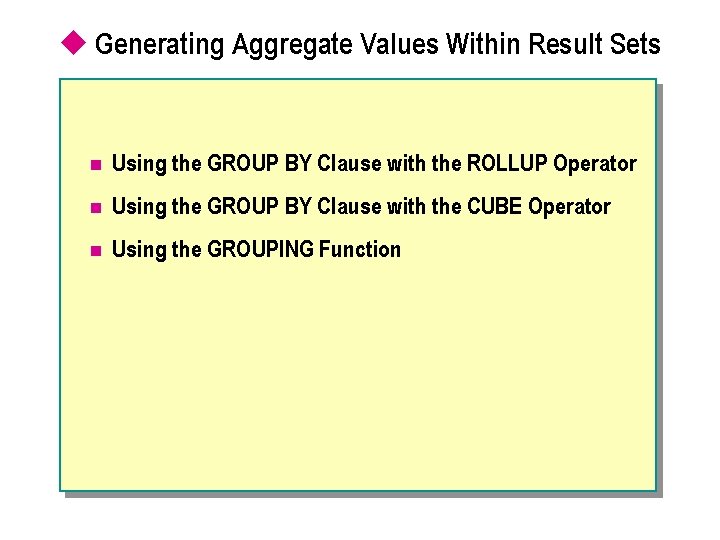 Generating Aggregate Values Within Result Sets

Using the GROUP BY Clause with the ROLLUP Operator

Using the GROUP BY Clause with the CUBE Operator

Using the GROUPING Function